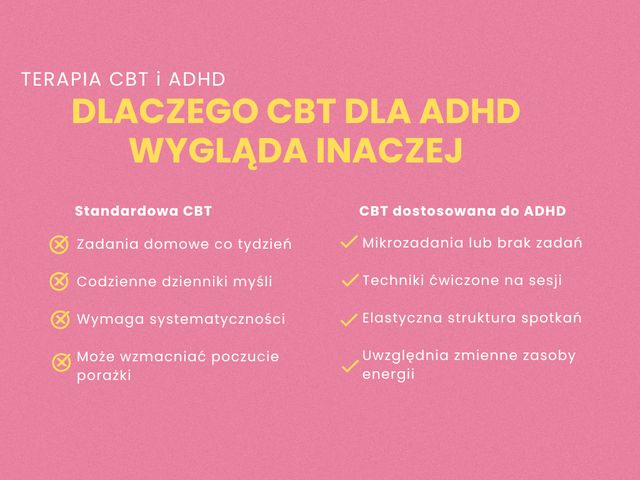 TERAPIA CBT i ADHD

DLACZEGO CBT DLA ADHD WYGLĄDA INACZEJ

Standardowa CBT

Zadania domowe co tydzień

Codzienne dzienniki myśli

Wymaga systematyczności

Może wzmacniać poczucie porażki

CBT dostosowana do ADHD

Mikrozadania lub brak zadań

Techniki ćwiczone na sesji

Elastyczna struktura spotkań

Uwzględnia zmienne zasoby energii